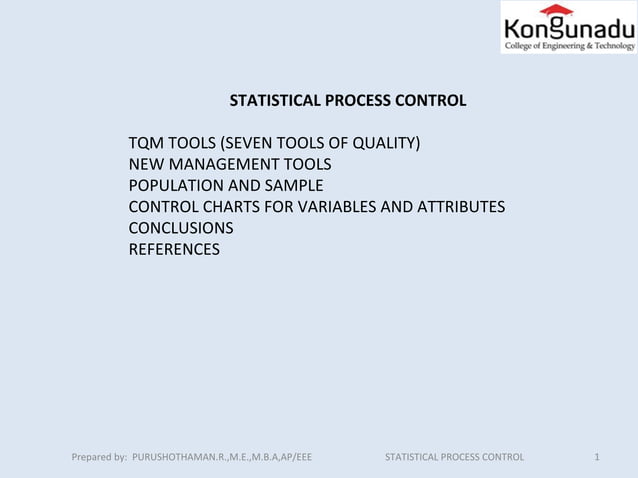 Kongunadu
College of Engineering & Technology

STATISTICAL PROCESS CONTROL

TQM TOOLS (SEVEN TOOLS OF QUALITY)
NEW MANAGEMENT TOOLS
POPULATION AND SAMPLE
CONTROL CHARTS FOR VARIABLES AND ATTRIBUTES
CONCLUSIONS
REFERENCES

Prepared by: PURUSHOTHAMAN.R.,M.E.,M.B.A,AP/EEE STATISTICAL PROCESS CONTROL 1